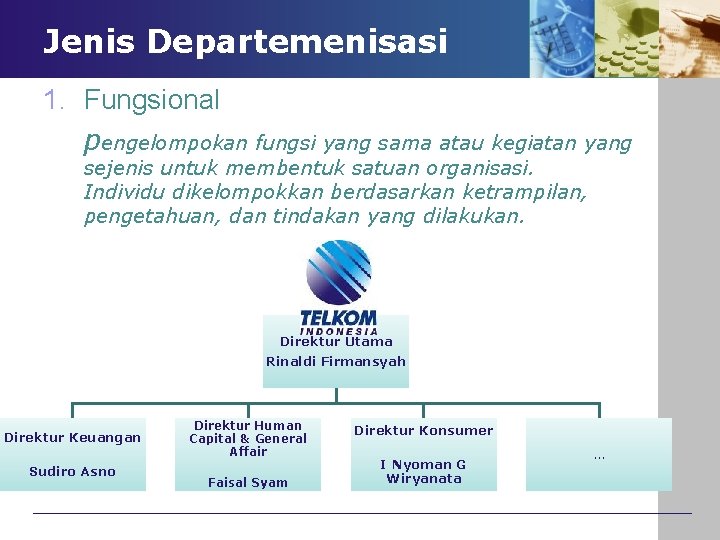 Jenis Departemenisasi

1. Fungsional

Pengelompokan fungsi yang sama atau kegiatan yang sejenis untuk membentuk satuan organisasi. Individu dikelompokkan berdasarkan ketrampilan, pengetahuan, dan tindakan yang dilakukan.

TELKOM
INDONESIA

Direktur Utama
Rinaldi Firmansyah

Direktur Keuangan
Sudiro Asno

Direktur Human Capital & General Affair
Faisal Syam

Direktur Konsumer
I Nyoman G Wiryanata

...